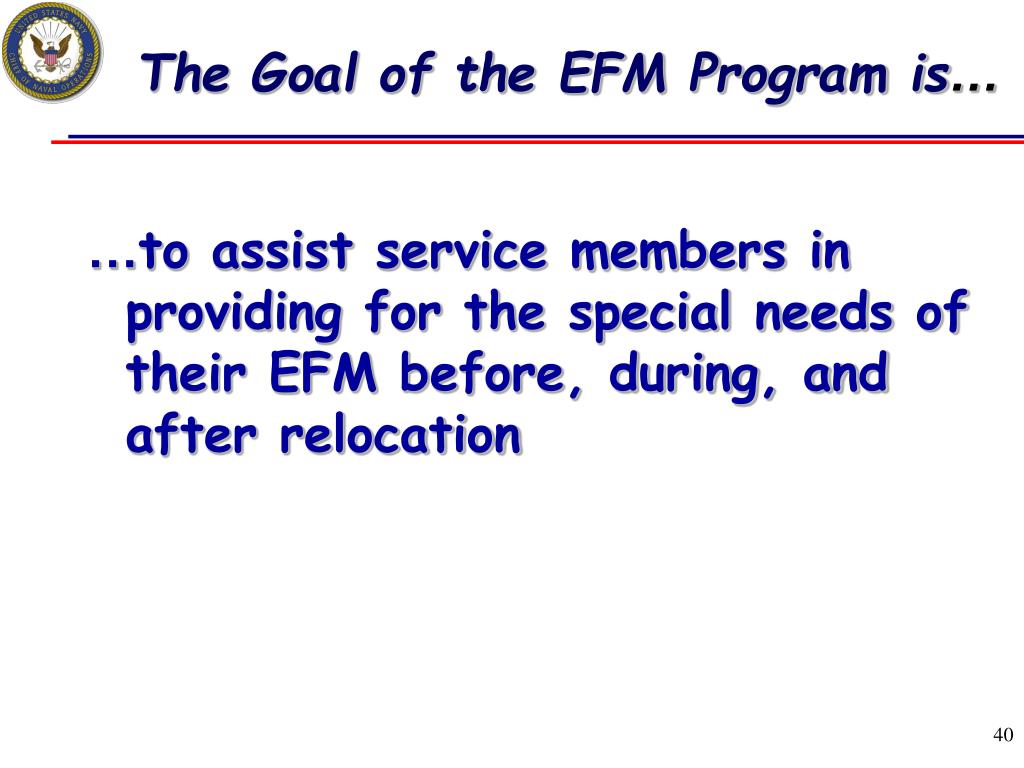 UNITED STATES NAVY
CHIEF OF NAVAL OPERATIONS

The Goal of the EFM Program is…

…to assist service members in providing for the special needs of their EFM before, during, and after relocation

40